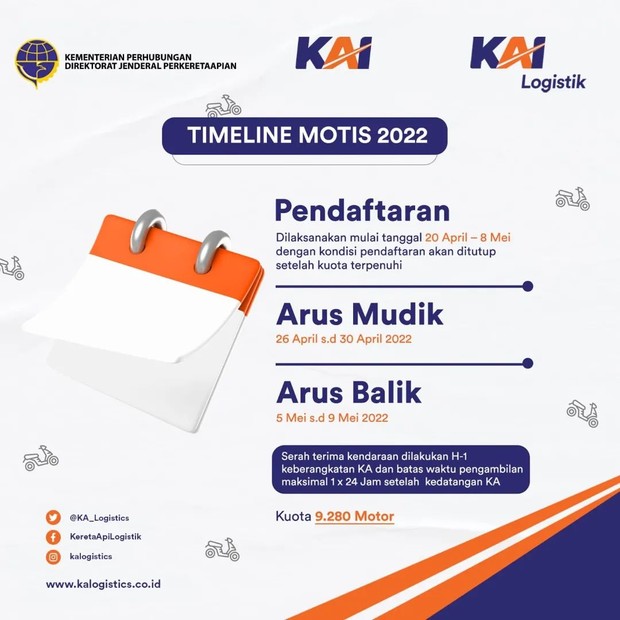 KEMENTERIAN PERHUBUNGAN
DIREKTORAT JENDERAL PERKERETAAPIAN

KAI

KAI Logistik

TIMELINE MOTIS 2022

Pendaftaran

Dilaksanakan mulai tanggal 20 April – 8 Mei dengan kondisi pendaftaran akan ditutup setelah kuota terpenuhi

Arus Mudik

26 April s.d 30 April 2022

Arus Balik

5 Mei s.d 9 Mei 2022

Serah terima kendaraan dilakukan H-1 keberangkatan KA dan batas waktu pengambilan maksimal 1 x 24 Jam setelah kedatangan KA

Kuota 9.280 Motor

@KA_Logistics

KeretaApiLogistik

kalogistics

www.kalogistics.co.id